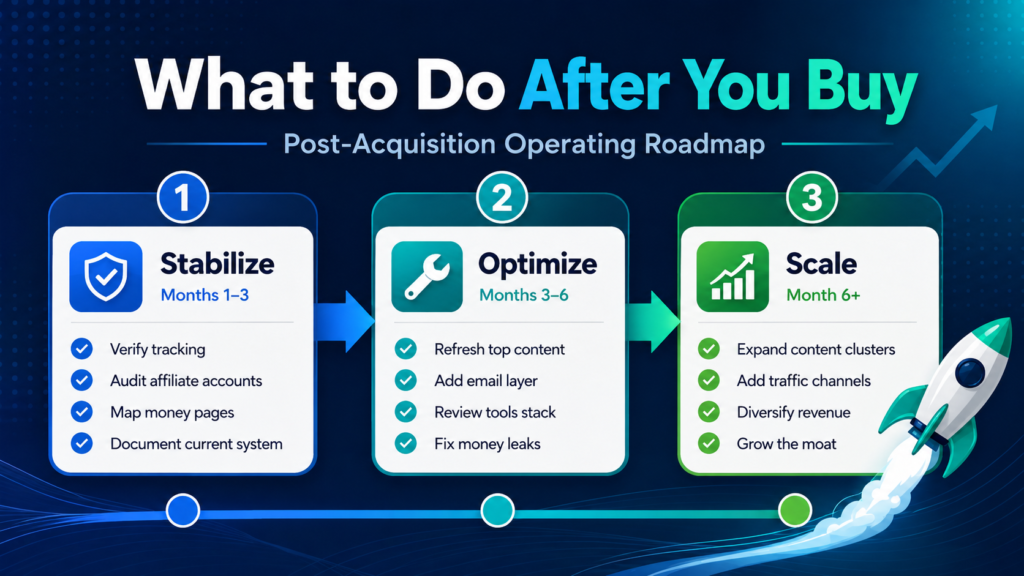 What to Do After You Buy

Post-Acquisition Operating Roadmap

1

Stabilize
Months 1–3

Verify tracking
Audit affiliate accounts
Map money pages
Document current system

2

Optimize
Months 3–6

Refresh top content
Add email layer
Review tools stack
Fix money leaks

3

Scale
Month 6+

Expand content clusters
Add traffic channels
Diversify revenue
Grow the moat